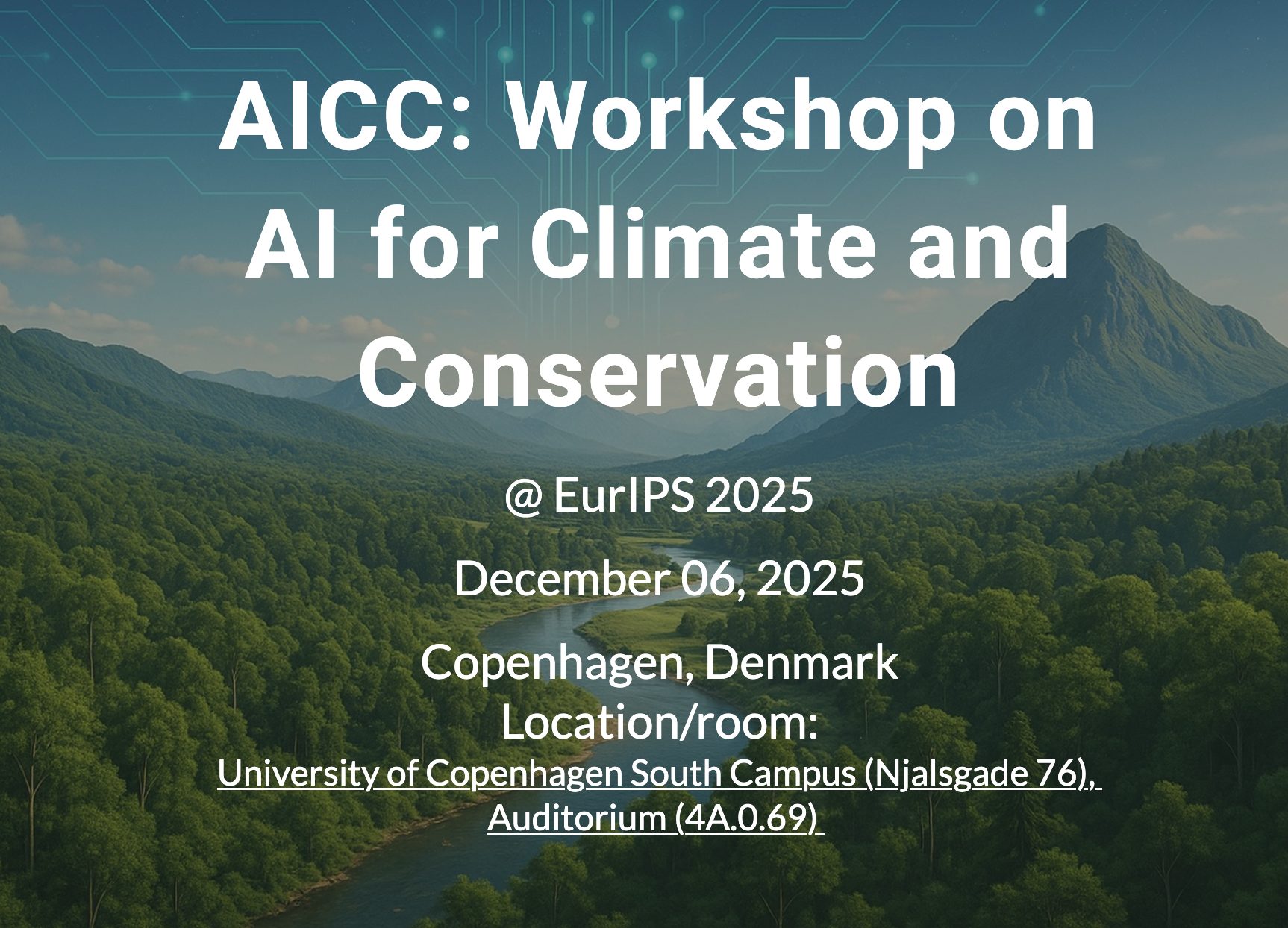 AICC: Workshop on AI for Climate and Conservation

@ EurIPS 2025

December 06, 2025

Copenhagen, Denmark
Location/room:
University of Copenhagen South Campus (Njalsgade 76), Auditorium (4A.0.69)